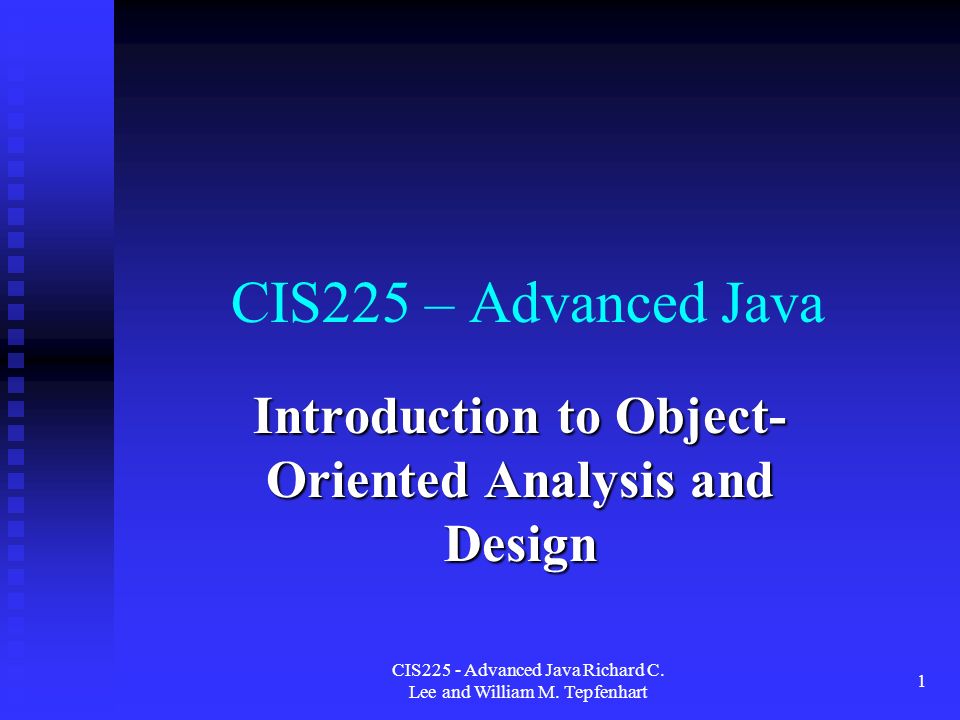 CIS225 – Advanced Java

Introduction to Object-Oriented Analysis and Design

CIS225 - Advanced Java Richard C. Lee and William M. Tepfenhart

1